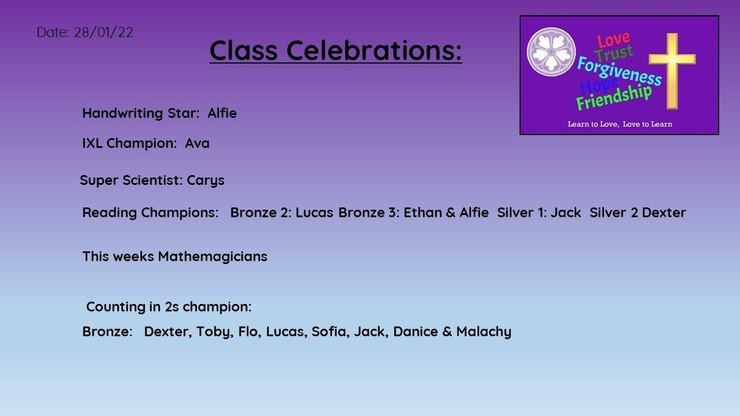 Date: 28/01/22

Class Celebrations:

Love
Trust
Forgiveness
Hope
Friendship

Learn to Love, Love to Learn

Handwriting Star: Alfie

IXL Champion: Ava

Super Scientist: Carys

Reading Champions: Bronze 2: Lucas Bronze 3: Ethan & Alfie Silver 1: Jack Silver 2 Dexter

This weeks Mathemagicians

Counting in 2s champion:

Bronze: Dexter, Toby, Flo, Lucas, Sofia, Jack, Danice & Malachy